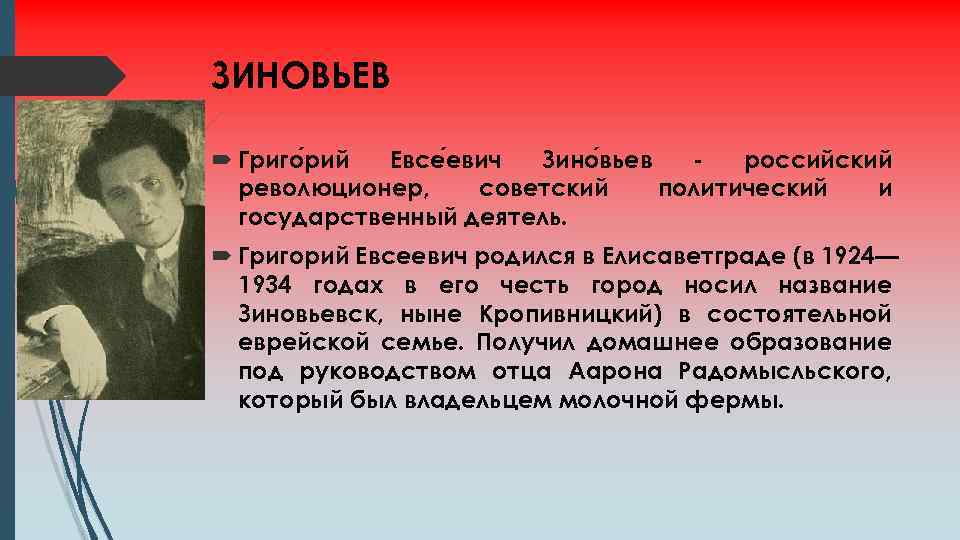 ЗИНОВЬЕВ

Григо́рий Евсе́евич Зино́вьев - российский революционер, советский политический и государственный деятель.

Григорий Евсеевич родился в Елисаветграде (в 1924—1934 годах в его честь город носил название Зиновьевск, ныне Кропивницкий) в состоятельной еврейской семье. Получил домашнее образование под руководством отца Аарона Радомысльского, который был владельцем молочной фермы.